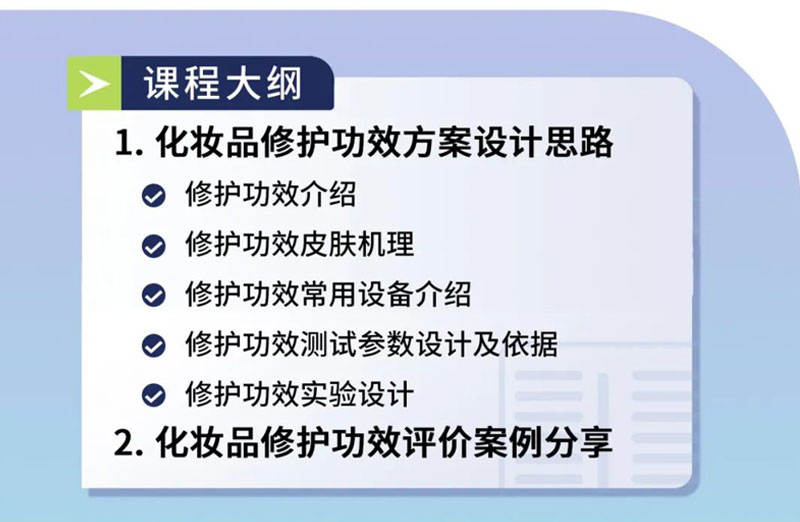 课程大纲

1. 化妆品修护功效方案设计思路

修护功效介绍

修护功效皮肤机理

修护功效常用设备介绍

修护功效测试参数设计及依据

修护功效实验设计

2. 化妆品修护功效评价案例分享